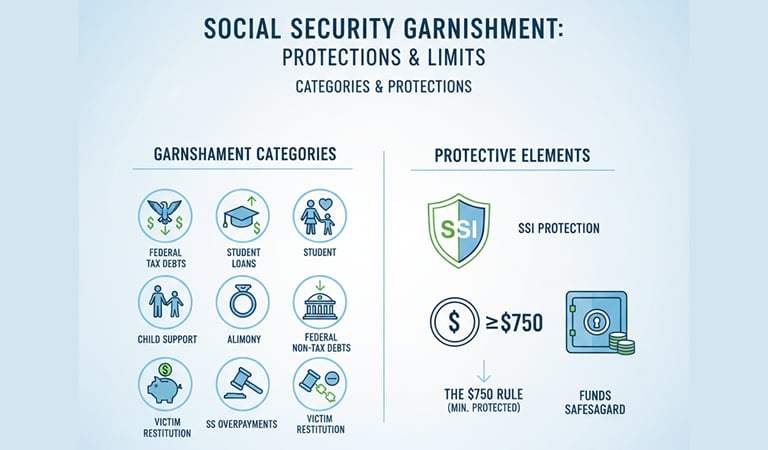 SOCIAL SECURITY GARNISHMENT:
PROTECTIONS & LIMITS

CATEGORIES & PROTECTIONS

GARNSHAMENT CATEGORIES

FEDERAL TAX DEBTS

STUDENT LOANS

STUDENT

CHILD SUPPORT

ALIMONY

FEDERAL NON-TAX DEBTS

VICTIM RESTITUTION

SS OVERPAYMENTS

VICTIM RESTITUTION

PROTECTIVE ELEMENTS

SSI

SSI PROTECTION

$ ≥$750

THE $750 RULE
(MIN. PROTECTED)

FUNDS SAFESAGARD